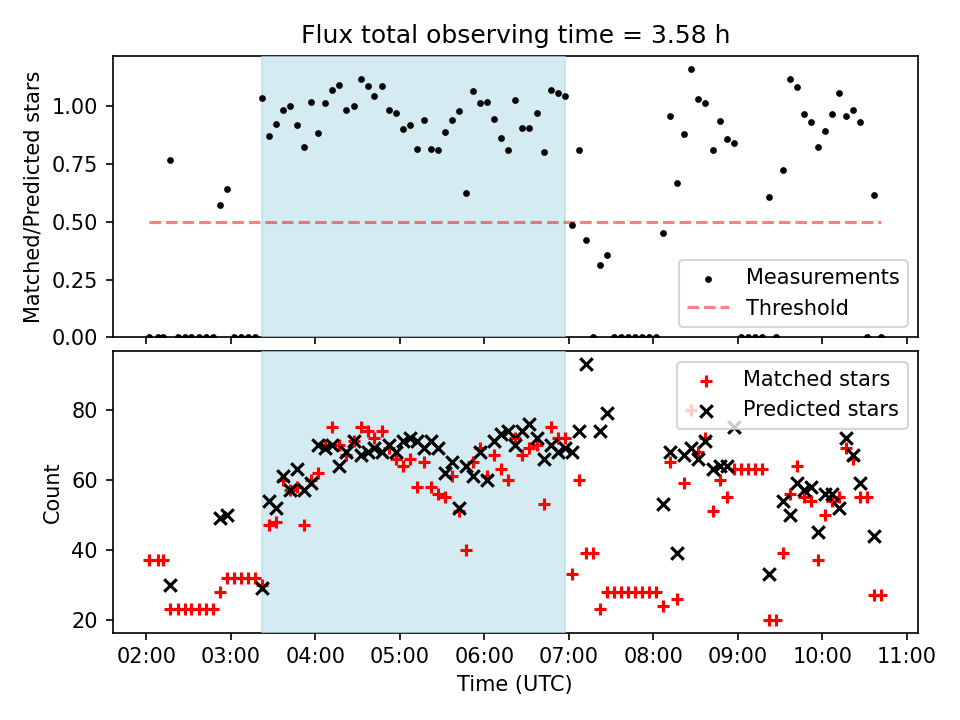 Flux total observing time = 3.58 h

Matched/Predicted stars

1.00
0.75
0.50
0.25
0.00

Measurements
Threshold

Count

80
60
40
20

Matched stars
Predicted stars

02:00 03:00 04:00 05:00 06:00 07:00 08:00 09:00 10:00 11:00

Time (UTC)